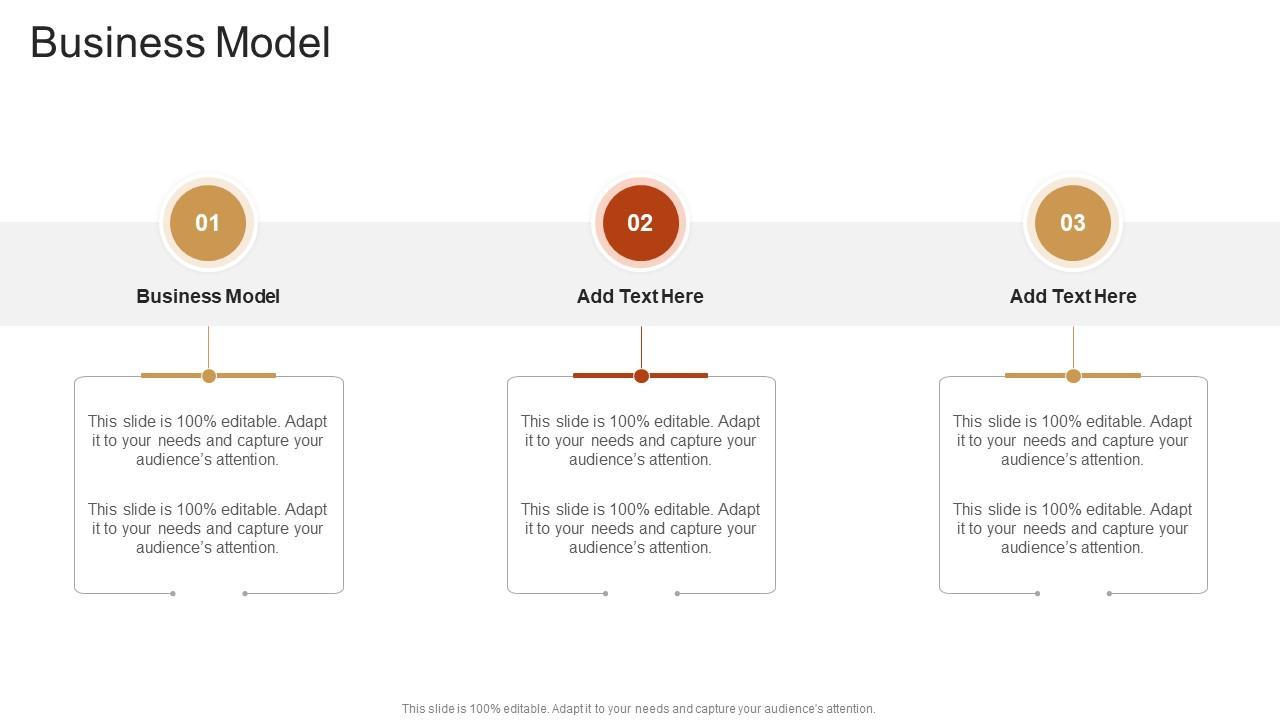 Business Model

01

Business Model

This slide is 100% editable. Adapt it to your needs and capture your audience's attention.

This slide is 100% editable. Adapt it to your needs and capture your audience's attention.

02

Add Text Here

This slide is 100% editable. Adapt it to your needs and capture your audience's attention.

This slide is 100% editable. Adapt it to your needs and capture your audience's attention.

03

Add Text Here

This slide is 100% editable. Adapt it to your needs and capture your audience's attention.

This slide is 100% editable. Adapt it to your needs and capture your audience's attention.

This slide is 100% editable. Adapt it to your needs and capture your audience's attention.